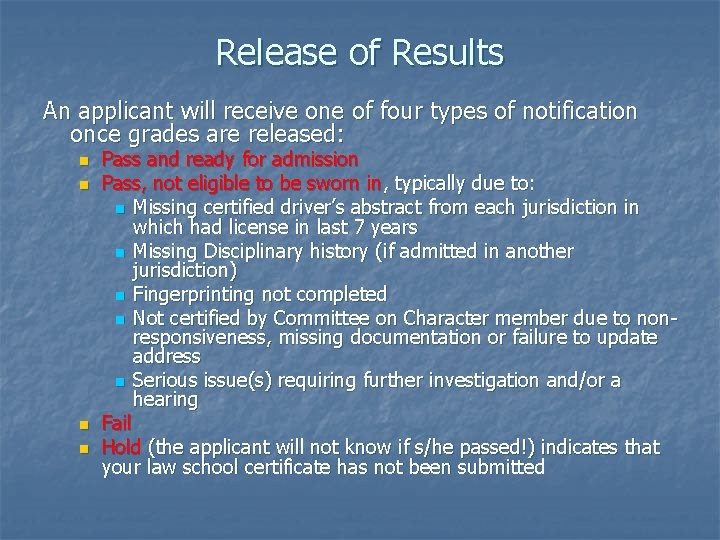 Release of Results

An applicant will receive one of four types of notification once grades are released:

- Pass and ready for admission
- Pass, not eligible to be sworn in, typically due to:
  - Missing certified driver's abstract from each jurisdiction in which had license in last 7 years
  - Missing Disciplinary history (if admitted in another jurisdiction)
  - Fingerprinting not completed
  - Not certified by Committee on Character member due to non-responsiveness, missing documentation or failure to update address
  - Serious issue(s) requiring further investigation and/or a hearing
- Fail
- Hold (the applicant will not know if s/he passed!) indicates that your law school certificate has not been submitted